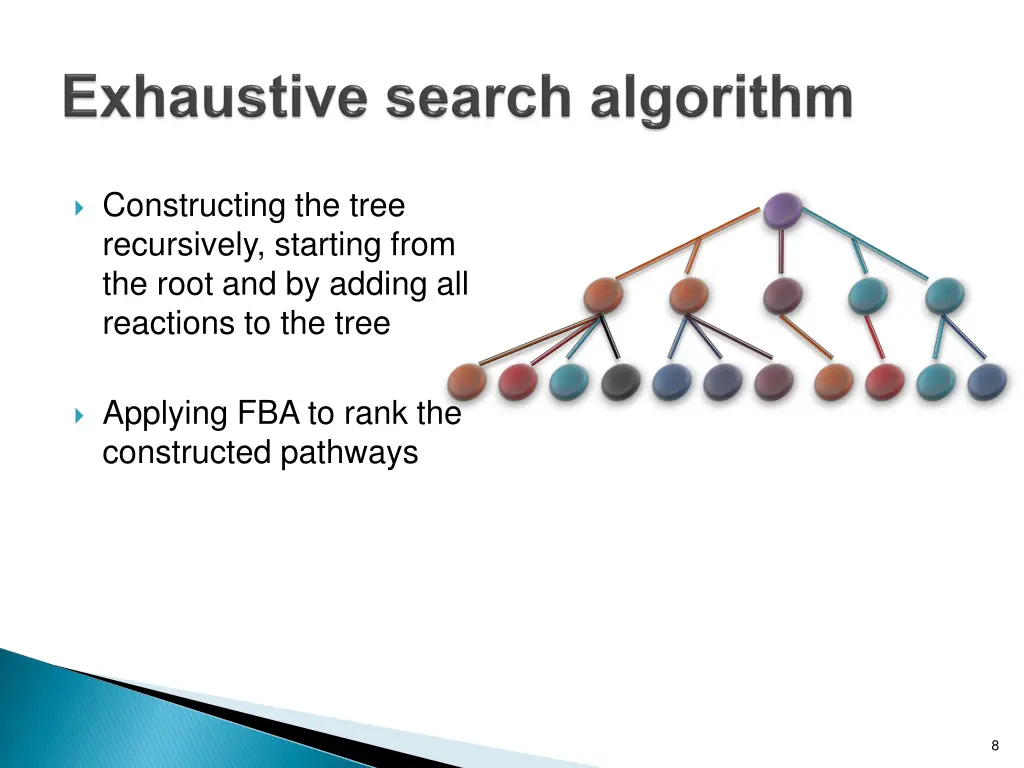 Exhaustive search algorithm

Constructing the tree recursively, starting from the root and by adding all reactions to the tree

Applying FBA to rank the constructed pathways

8